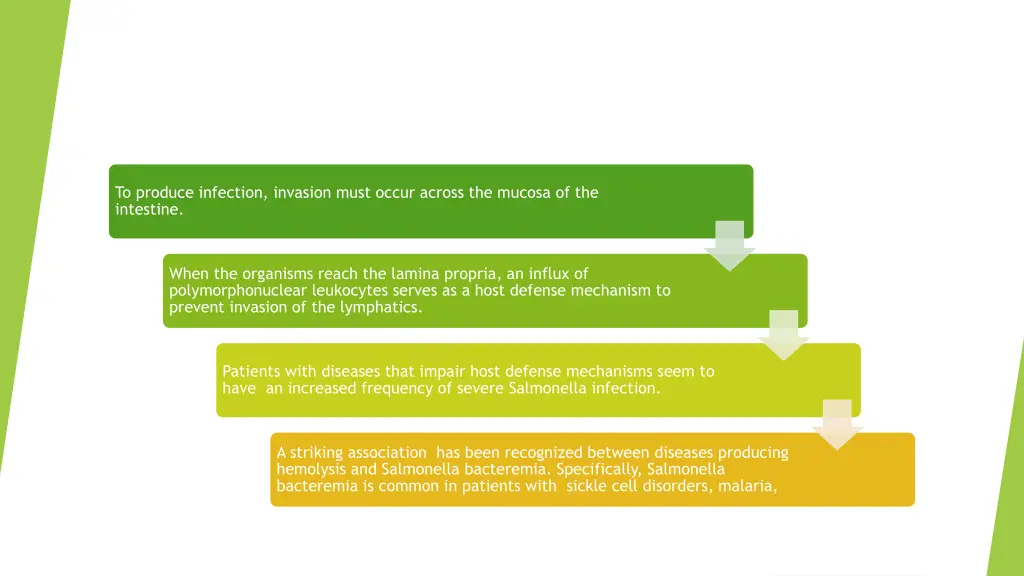 To produce infection, invasion must occur across the mucosa of the intestine.

When the organisms reach the lamina propria, an influx of polymorphonuclear leukocytes serves as a host defense mechanism to prevent invasion of the lymphatics.

Patients with diseases that impair host defense mechanisms seem to have an increased frequency of severe Salmonella infection.

A striking association has been recognized between diseases producing hemolysis and Salmonella bacteremia. Specifically, Salmonella bacteremia is common in patients with sickle cell disorders, malaria,